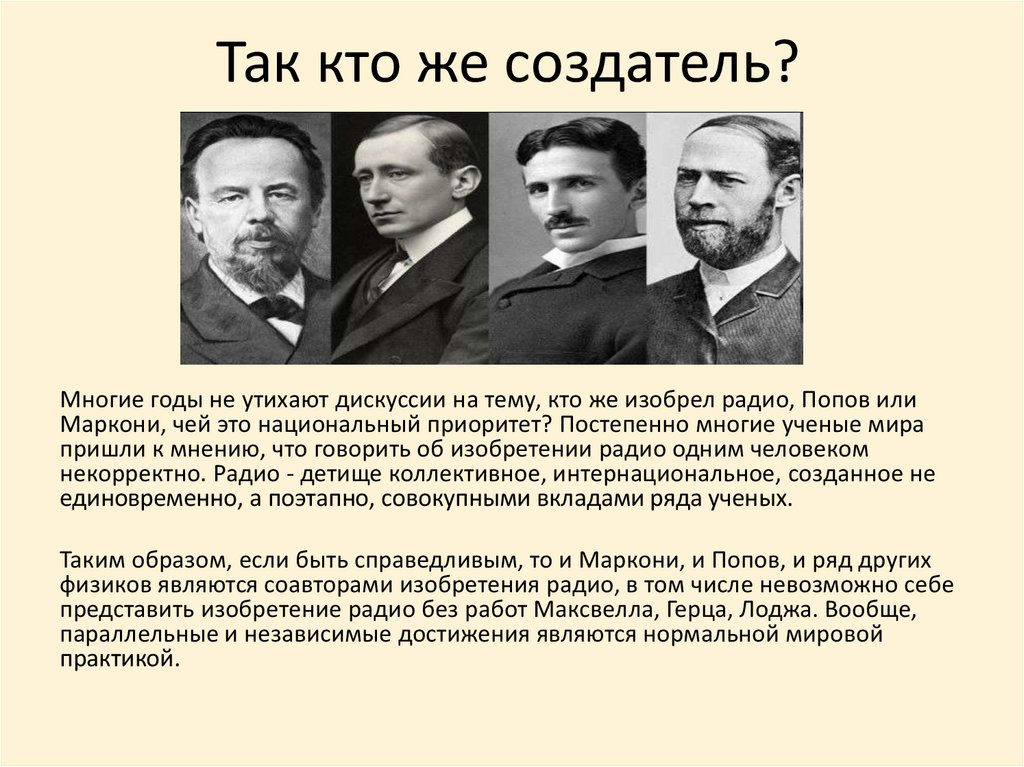 Так кто же создатель?

Многие годы не утихают дискуссии на тему, кто же изобрел радио, Попов или Маркони, чей это национальный приоритет? Постепенно многие ученые мира пришли к мнению, что говорить об изобретении радио одним человеком некорректно. Радио - детище коллективное, интернациональное, созданное не единовременно, а поэтапно, совокупными вкладами ряда ученых.

Таким образом, если быть справедливым, то и Маркони, и Попов, и ряд других физиков являются соавторами изобретения радио, в том числе невозможно себе представить изобретение радио без работ Максвелла, Герца, Лоджа. Вообще, параллельные и независимые достижения являются нормальной мировой практикой.